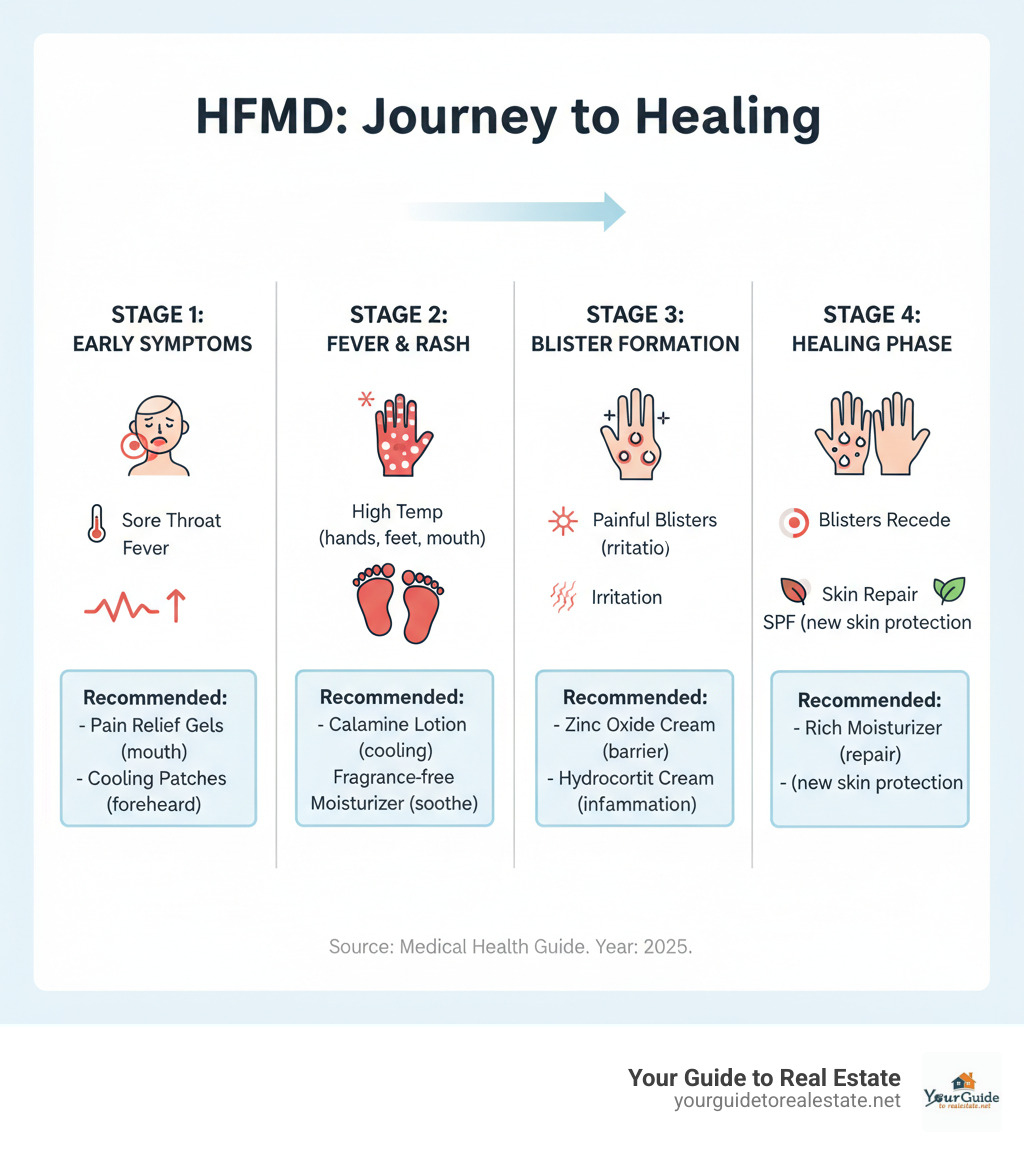 HFMD: Journey to Healing

STAGE 1:
EARLY SYMPTOMS

Sore Throat
Fever

Recommended:
- Pain Relief Gels (mouth)
- Cooling Patches (foreheard)

STAGE 2:
FEVER & RASH

High Temp
(hands, feet, mouth)

Recommended:
- Calamine Lotion (cooling)
Fragrance-free Moisturizer (soothe)

STAGE 3:
BLISTER FORMATION

Painful Blisters (rritatio)

Irritation

Recommended:
- Zinc Oxide Cream (barrier)
- Hydrocortit Cream (infammation)

STAGE 4:
HEALING PHASE

Blisters Recede

Skin Repair
SPF (new skin protection

Recommended:
- Rich Moisturizer (repair)
- (new skin protection

Source: Medical Health Guide. Year: 2025.

Your Guide to Real Estate
yourguidetorealestate.net

YourGuide
to realestate.net